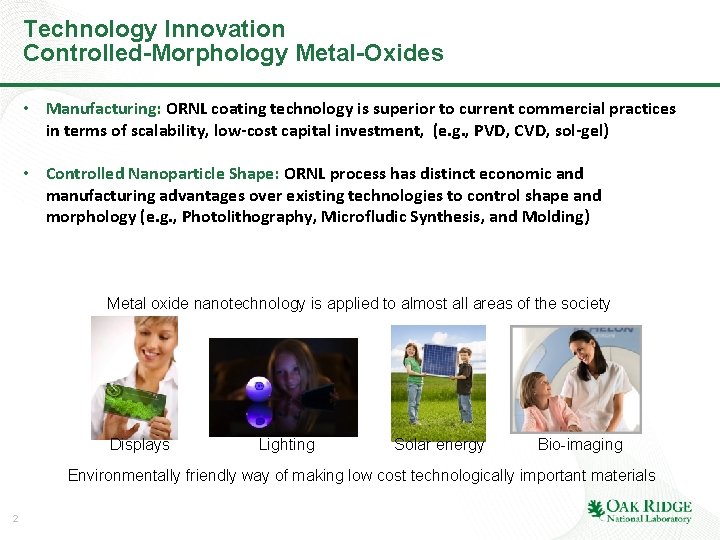 Technology Innovation
Controlled-Morphology Metal-Oxides

• Manufacturing: ORNL coating technology is superior to current commercial practices in terms of scalability, low-cost capital investment, (e.g., PVD, CVD, sol-gel)

• Controlled Nanoparticle Shape: ORNL process has distinct economic and manufacturing advantages over existing technologies to control shape and morphology (e.g., Photolithography, Microfludic Synthesis, and Molding)

Metal oxide nanotechnology is applied to almost all areas of the society

Displays

Lighting

Solar energy

Bio-imaging

Environmentally friendly way of making low cost technologically important materials

2

OAK RIDGE
National Laboratory